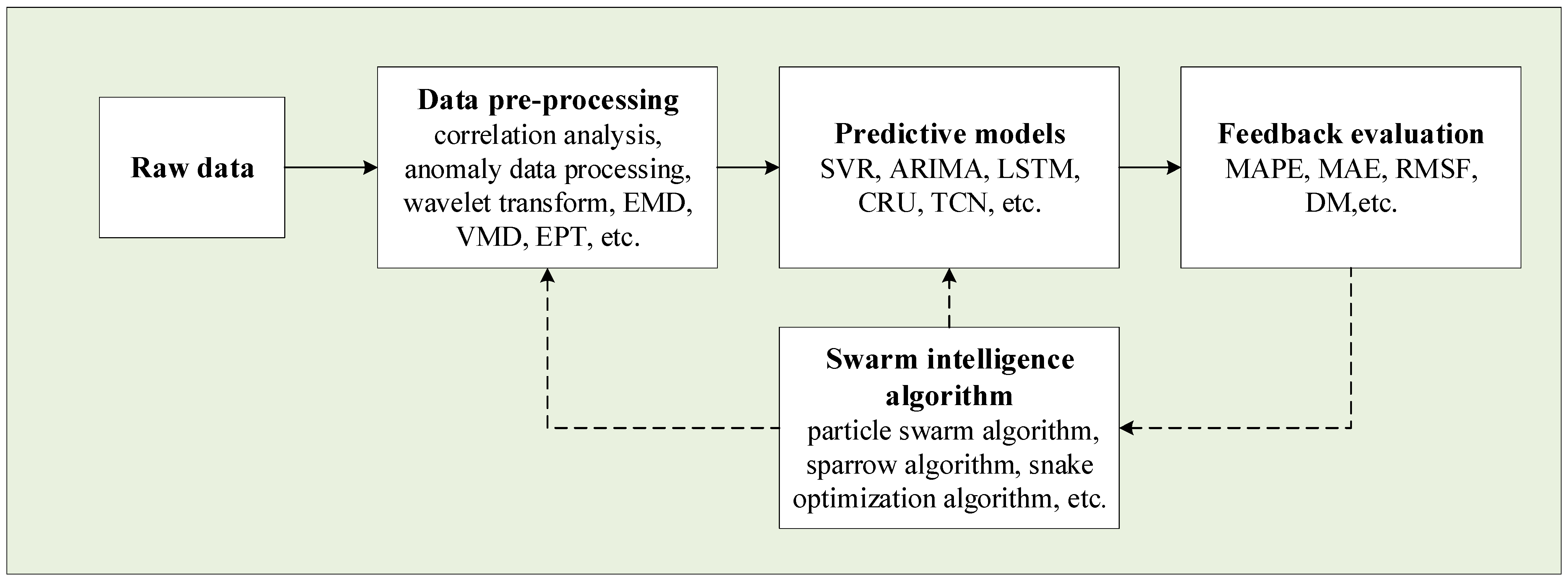 Raw data

Data pre-processing
correlation analysis, anomaly data processing, wavelet transform, EMD, VMD, EPT, etc.

Predictive models
SVR, ARIMA, LSTM, CRU, TCN, etc.

Feedback evaluation
MAPE, MAE, RMSF, DM,etc.

Swarm intelligence algorithm
particle swarm algorithm, sparrow algorithm, snake optimization algorithm, etc.